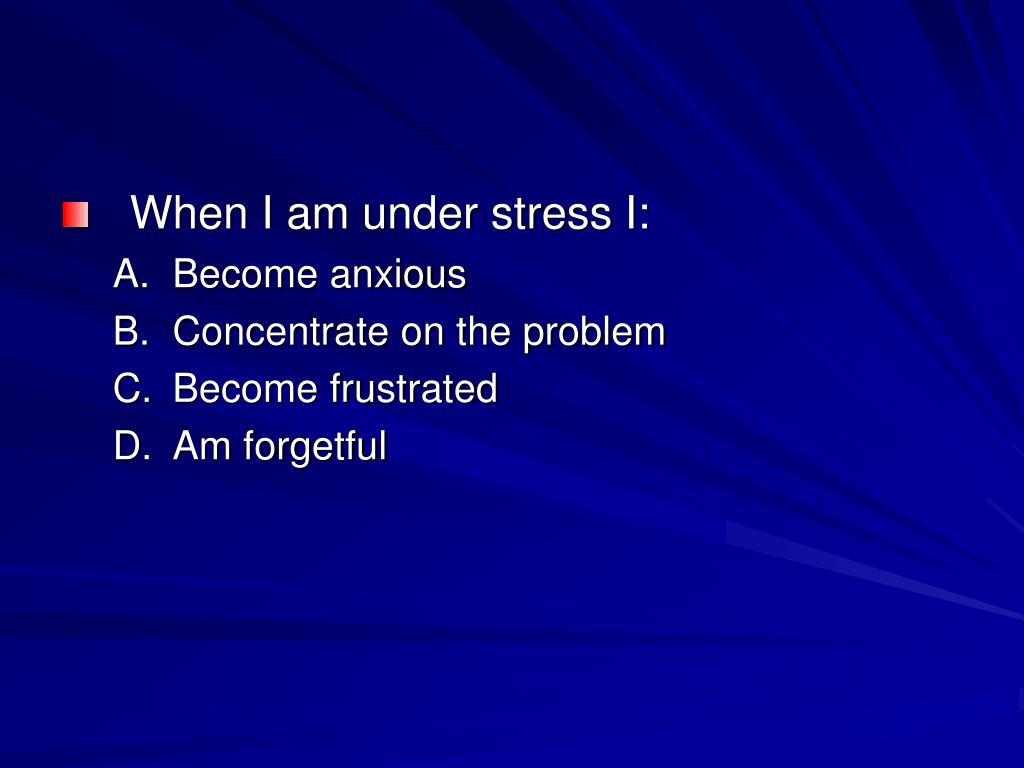 When I am under stress I:
A. Become anxious
B. Concentrate on the problem
C. Become frustrated
D. Am forgetful